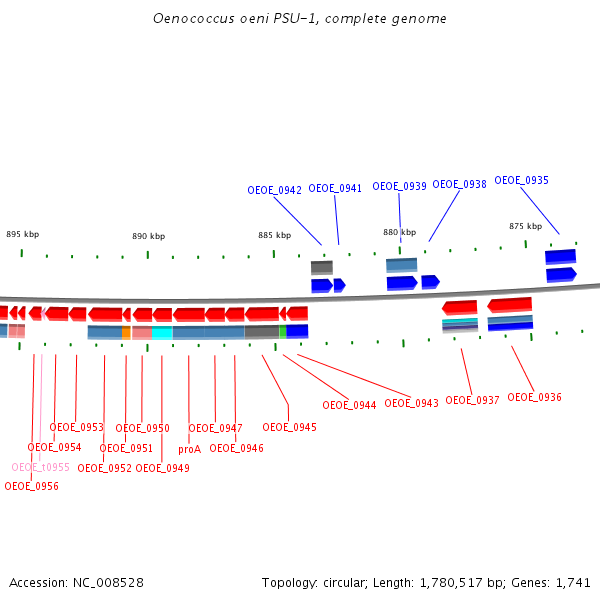 Oenococcus oeni PSU-1, complete genome

OEOE_0942 OEOE_0941 OEOE_0939 OEOE_0938 OEOE_0935

895 kbp 890 kbp 885 kbp 880 kbp 875 kbp

OEOE_0944 OEOE_0943 OEOE_0937 OEOE_0936

OEOE_0953 OEOE_0950 OEOE_0947 OEOE_0945

OEOE_0954 OEOE_0951 proA OEOE_0946

OEOE_t0955 OEOE_0952 OEOE_0949

OEOE_0956

Accession: NC_008528

Topology: circular; Length: 1,780,517 bp; Genes: 1,741